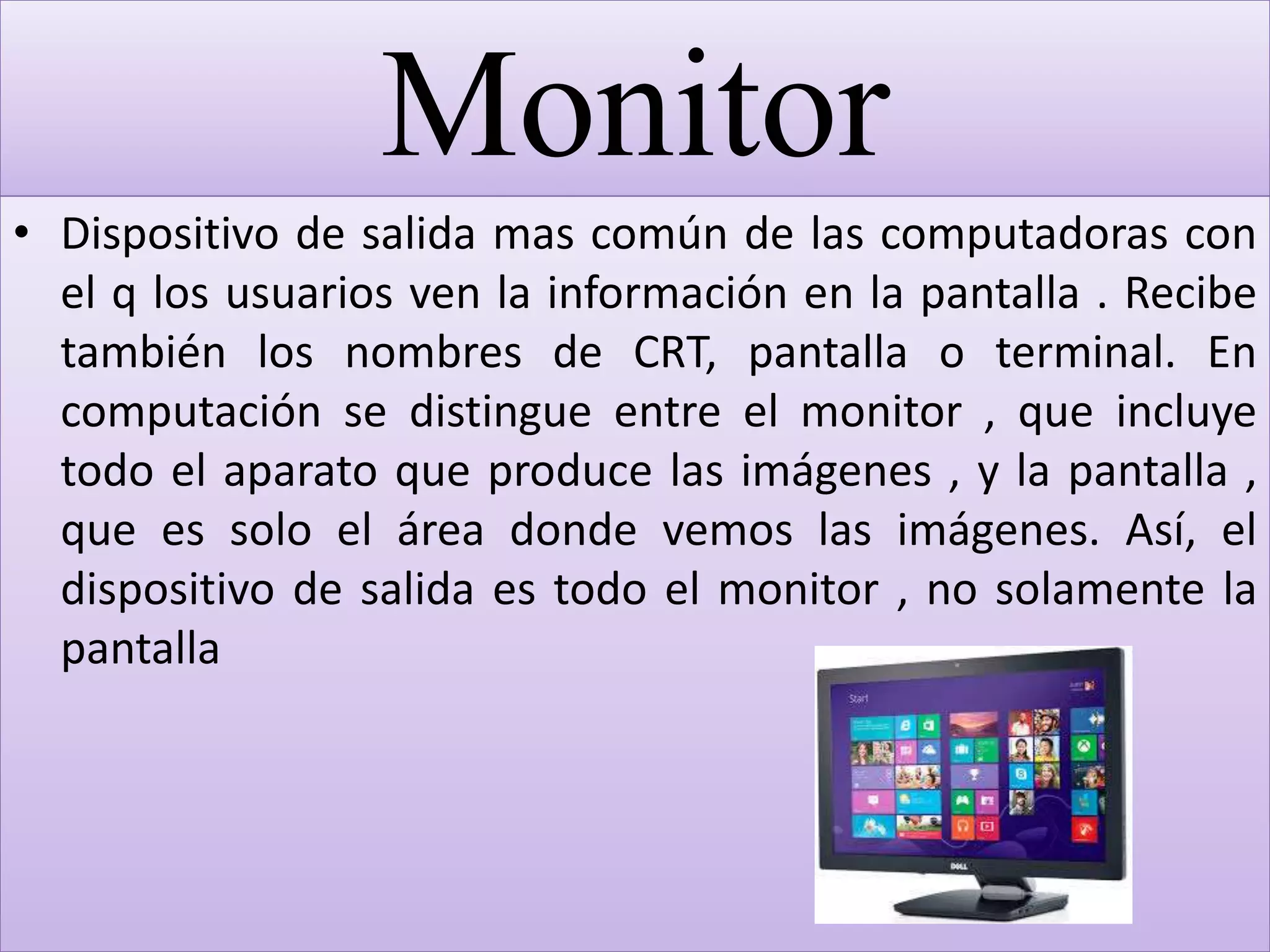 Monitor

• Dispositivo de salida mas común de las computadoras con el q los usuarios ven la información en la pantalla . Recibe también los nombres de CRT, pantalla o terminal. En computación se distingue entre el monitor , que incluye todo el aparato que produce las imágenes , y la pantalla , que es solo el área donde vemos las imágenes. Así, el dispositivo de salida es todo el monitor , no solamente la pantalla

Start

DELL